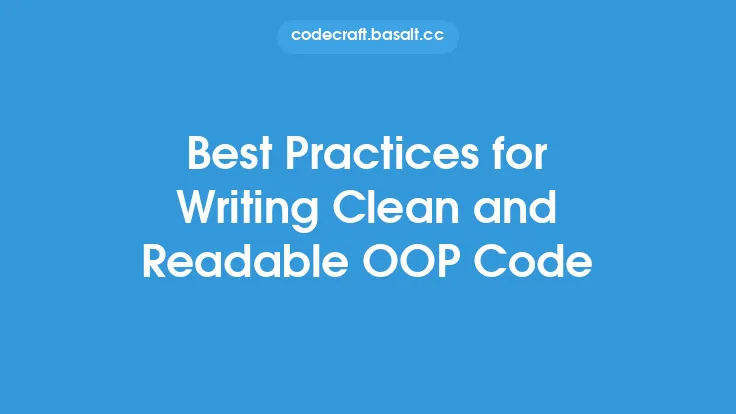 codecraft.basalt.cc

Best Practices for Writing Clean and Readable OOP Code